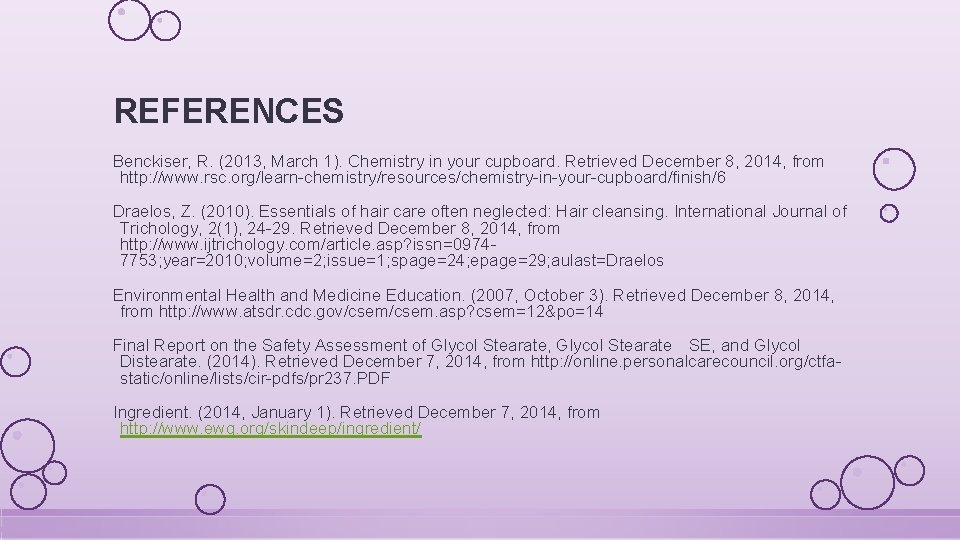 REFERENCES

Benckiser, R. (2013, March 1). Chemistry in your cupboard. Retrieved December 8, 2014, from http://www.rsc.org/learn-chemistry/resources/chemistry-in-your-cupboard/finish/6

Draelos, Z. (2010). Essentials of hair care often neglected: Hair cleansing. International Journal of Trichology, 2(1), 24-29. Retrieved December 8, 2014, from http://www.ijtrichology.com/article.asp?issn=0974-7753;year=2010;volume=2;issue=1;spage=24;epage=29;aulast=Draelos

Environmental Health and Medicine Education. (2007, October 3). Retrieved December 8, 2014, from http://www.atsdr.cdc.gov/csem/csem.asp?csem=12&po=14

Final Report on the Safety Assessment of Glycol Stearate, Glycol Stearate SE, and Glycol Distearate. (2014). Retrieved December 7, 2014, from http://online.personalcarecouncil.org/ctfa-static/online/lists/cir-pdfs/pr237.PDF

Ingredient. (2014, January 1). Retrieved December 7, 2014, from http://www.ewg.org/skindeep/ingredient/